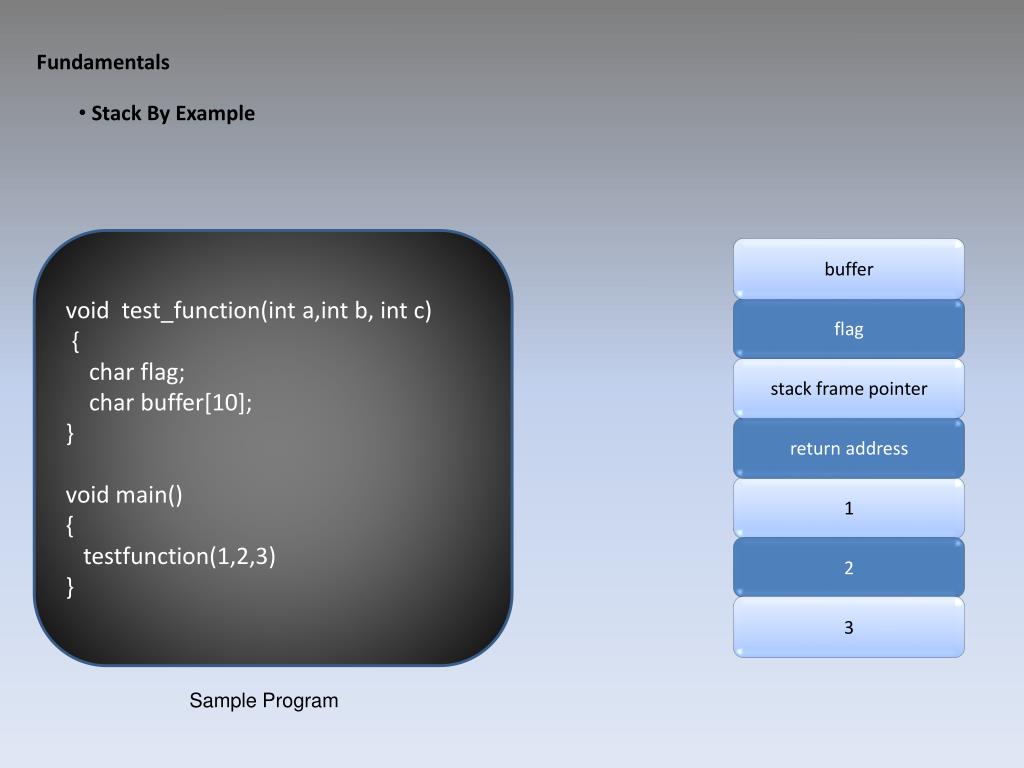 Fundamentals

• Stack By Example

void test_function(int a,int b, int c)
{
char flag;
char buffer[10];
}

void main()
{
testfunction(1,2,3)
}

Sample Program

buffer
flag
stack frame pointer
return address
1
2
3